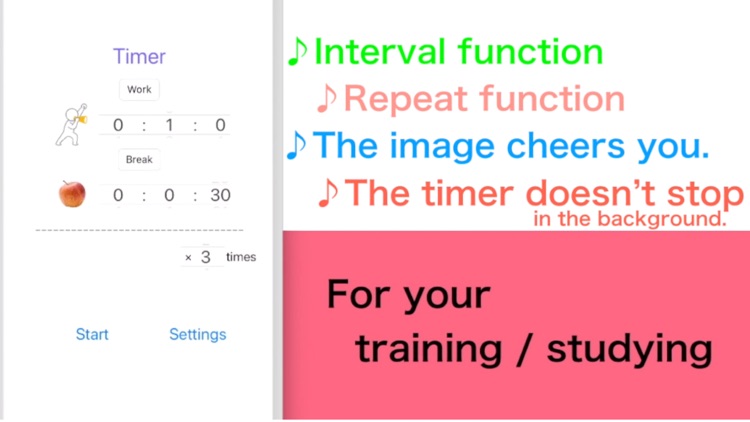 Timer

Work

0 : 1 : 0

Break

0 : 0 : 30

× 3 times

Start

Settings

♪Interval function

♪Repeat function

♪The image cheers you.

♪The timer doesn't stop in the background.

For your training / studying